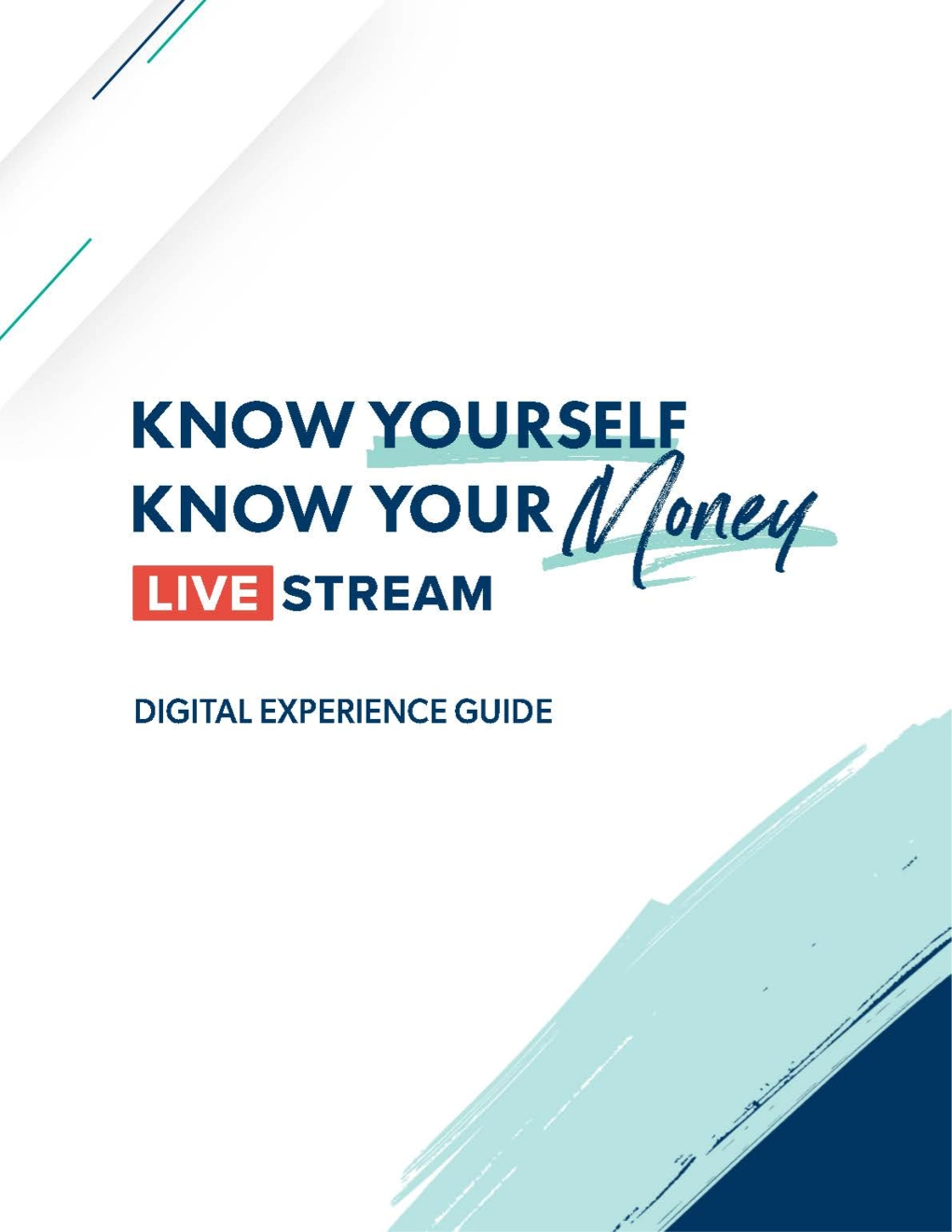 KNOW YOURSELF
KNOW YOUR Money
LIVE STREAM

DIGITAL EXPERIENCE GUIDE